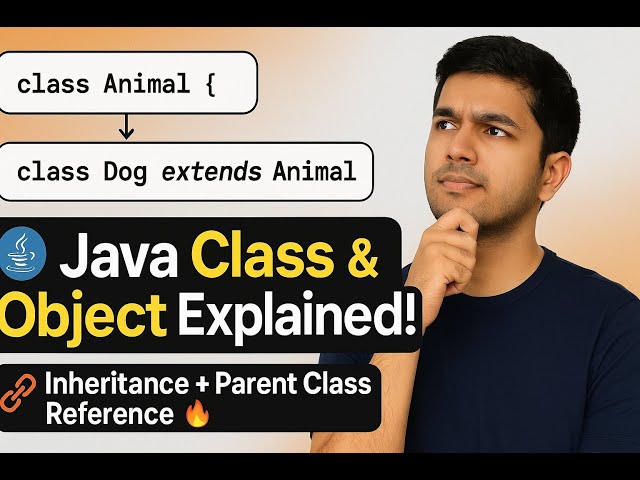 class Animal {

class Dog extends Animal

Java Class & Object Explained!

Inheritance + Parent Class Reference 🔥